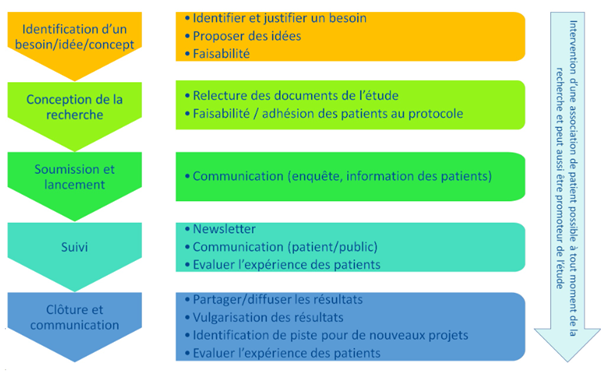 Identification d'un besoin/idée/concept

• Identifier et justifier un besoin
• Proposer des idées
• Faisabilité

Conception de la recherche

• Relecture des documents de l'étude
• Faisabilité / adhésion des patients au protocole

Soumission et lancement

• Communication (enquête, information des patients)

Suivi

• Newsletter
• Communication (patient/public)
• Evaluer l'expérience des patients

Clôture et communication

• Partager/diffuser les résultats
• Vulgarisation des résultats
• Identification de piste pour de nouveaux projets
• Evaluer l'expérience des patients

Intervention d'une association de patient possible à tout moment de la recherche et peut aussi être promoteur de l'étude